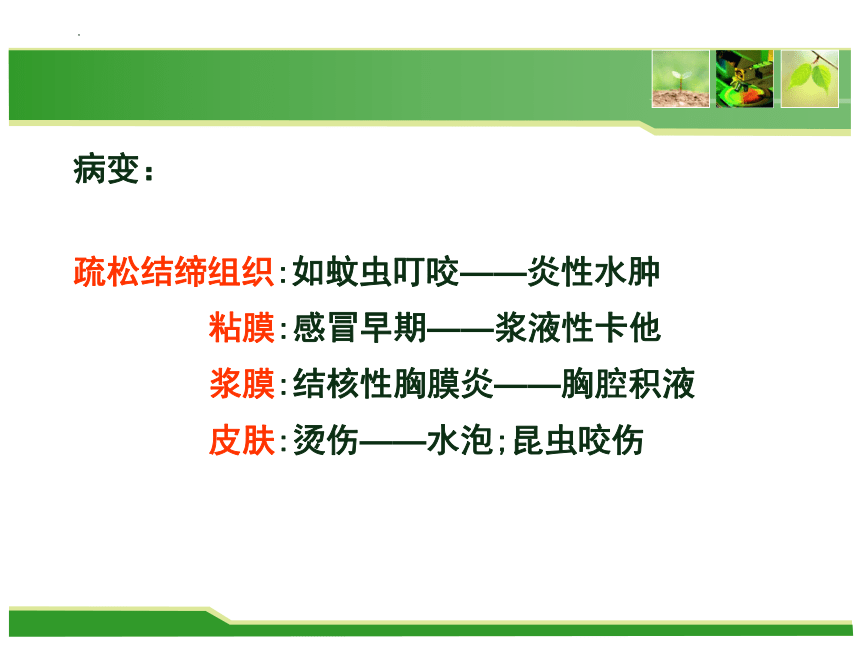 病变：

疏松结缔组织：如蚊虫叮咬——炎性水肿

粘膜：感冒早期——浆液性卡他

浆膜：结核性胸膜炎——胸腔积液

皮肤：烫伤——水泡；昆虫咬伤